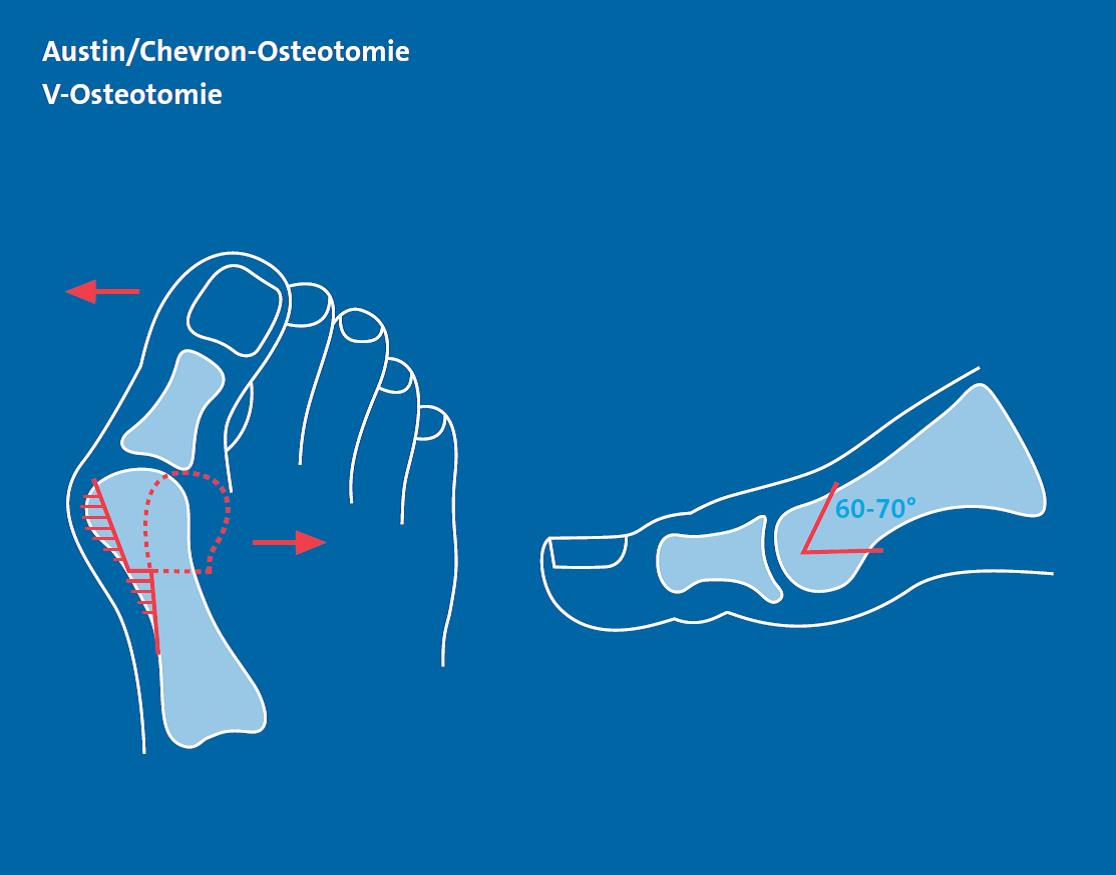 Austin/Chevron-Osteotomie
V-Osteotomie

60-70°